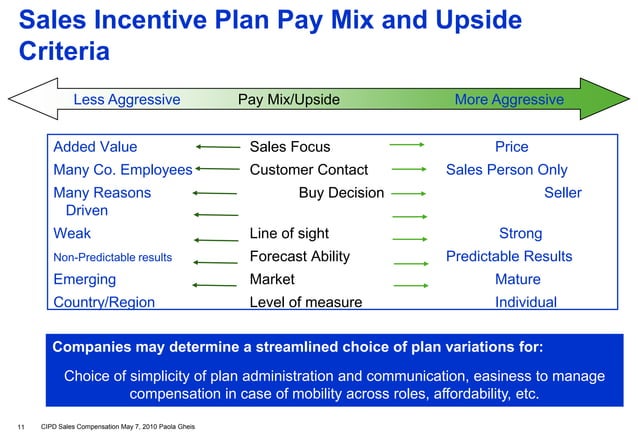 Sales Incentive Plan Pay Mix and Upside Criteria

Less Aggressive Pay Mix/Upside More Aggressive

| | | |
|---|---|---|
| Added Value | Sales Focus | Price |
| Many Co. Employees | Customer Contact | Sales Person Only |
| Many Reasons Driven | Buy Decision | Seller |
| Weak | Line of sight | Strong |
| Non-Predictable results | Forecast Ability | Predictable Results |
| Emerging | Market | Mature |
| Country/Region | Level of measure | Individual |

Companies may determine a streamlined choice of plan variations for:

Choice of simplicity of plan administration and communication, easiness to manage compensation in case of mobility across roles, affordability, etc.

11 CIPD Sales Compensation May 7, 2010 Paola Gheis